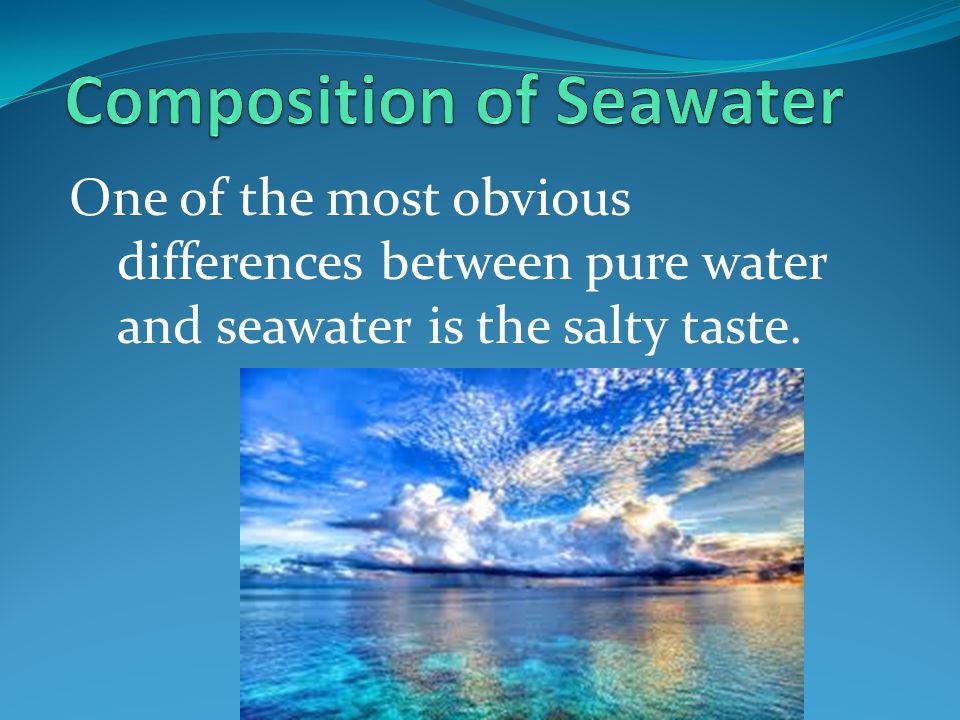 Composition of Seawater

One of the most obvious differences between pure water and seawater is the salty taste.